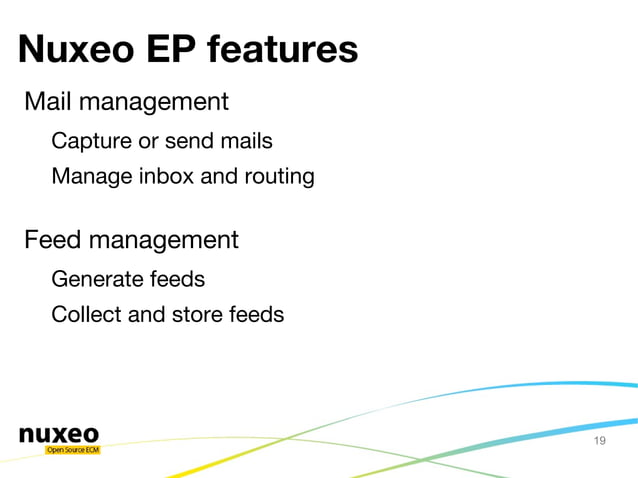 Nuxeo EP features

Mail management

Capture or send mails

Manage inbox and routing

Feed management

Generate feeds

Collect and store feeds

nuxeo
Open Source ECM

19